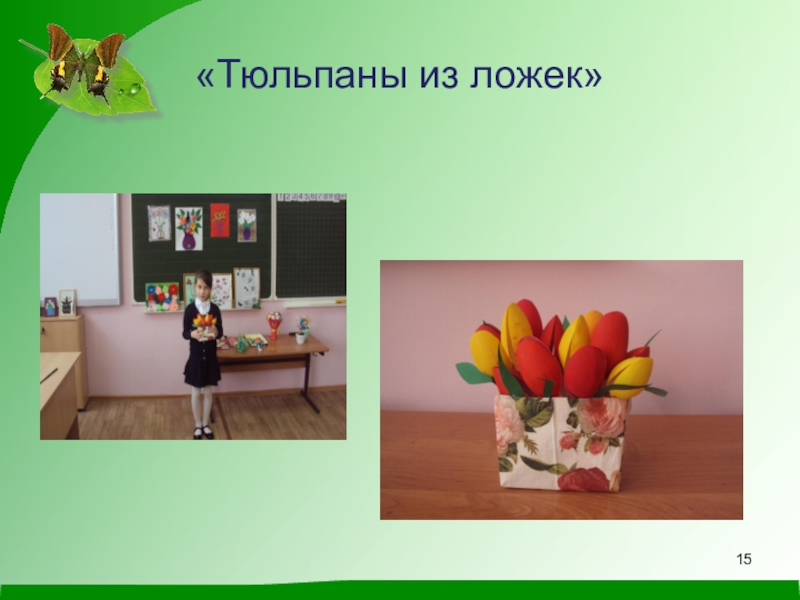 «Тюльпаны из ложек»

15